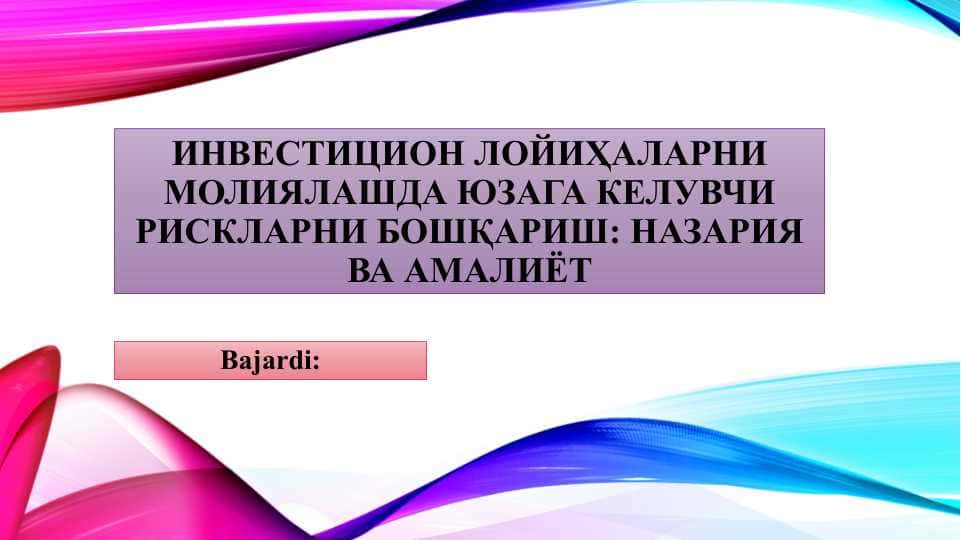 ИНВЕСТИЦИОН ЛОЙИҲАЛАРНИ МОЛИЯЛАШДА ЮЗАГА КЕЛУВЧИ РИСКЛАРНИ БОШҚАРИШ: НАЗАРИЯ ВА АМАЛИЁТ

Bajardi: